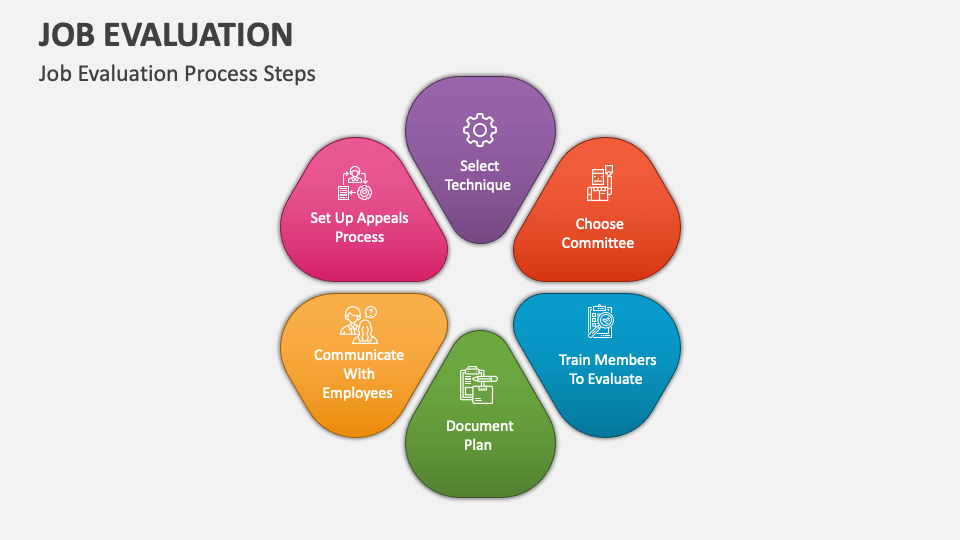 JOB EVALUATION

Job Evaluation Process Steps

Select Technique

Choose Committee

Train Members To Evaluate

Document Plan

Communicate With Employees

Set Up Appeals Process